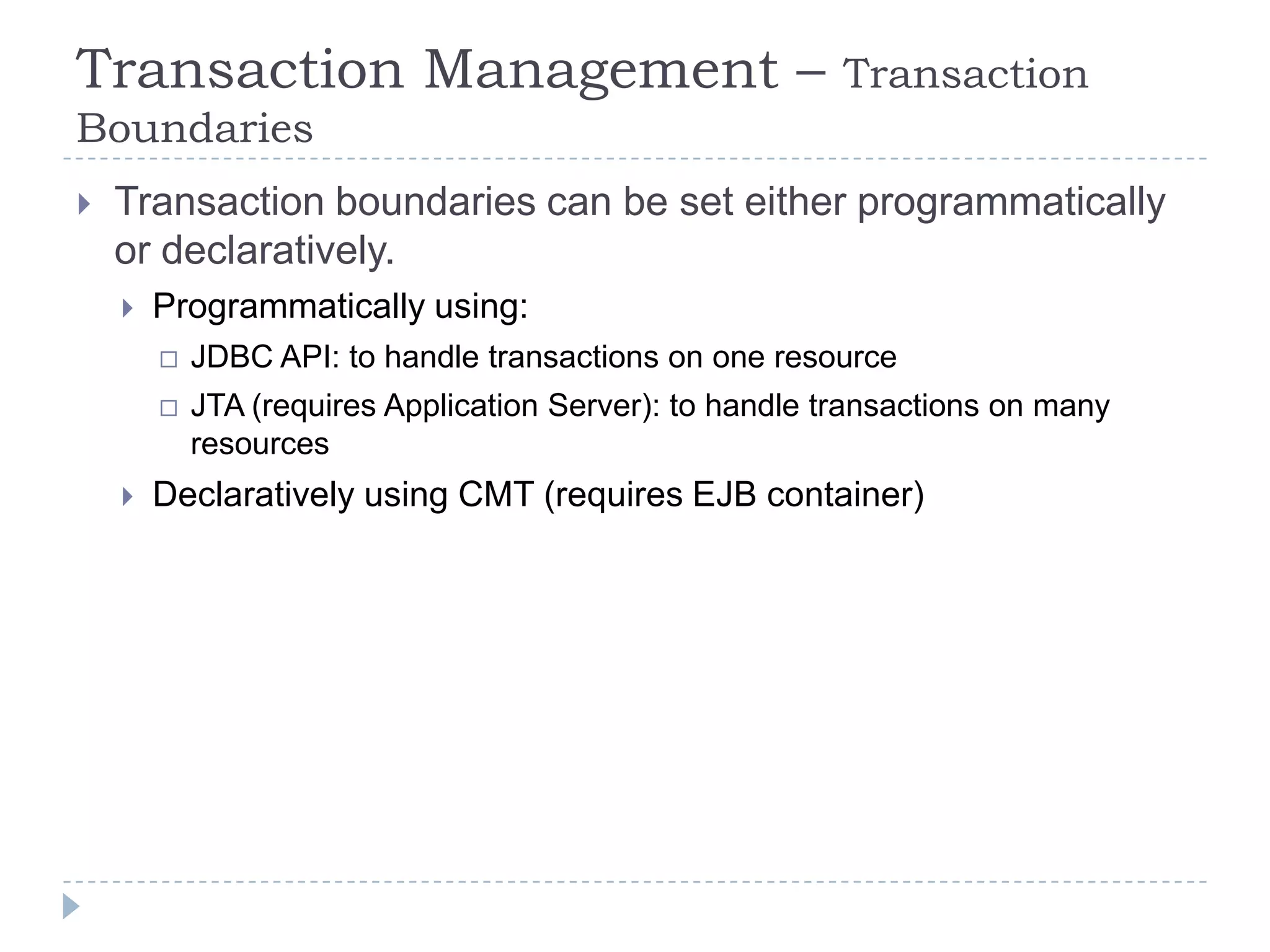 Transaction Management – Transaction Boundaries

Transaction boundaries can be set either programmatically or declaratively.

Programmatically using:

JDBC API: to handle transactions on one resource

JTA (requires Application Server): to handle transactions on many resources

Declaratively using CMT (requires EJB container)